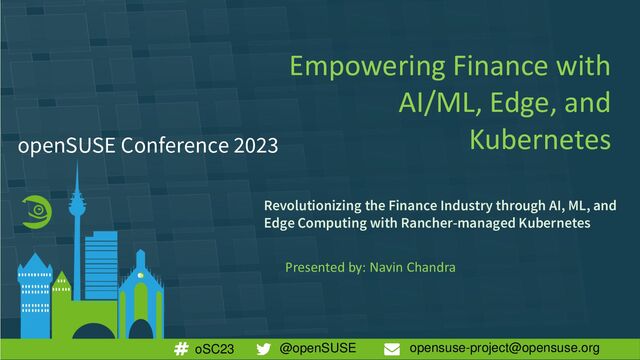 Empowering Finance with AI/ML, Edge, and Kubernetes

openSUSE Conference 2023

Revolutionizing the Finance Industry through AI, ML, and Edge Computing with Rancher-managed Kubernetes

Presented by: Navin Chandra

# oSC23 @openSUSE opensuse-project@opensuse.org